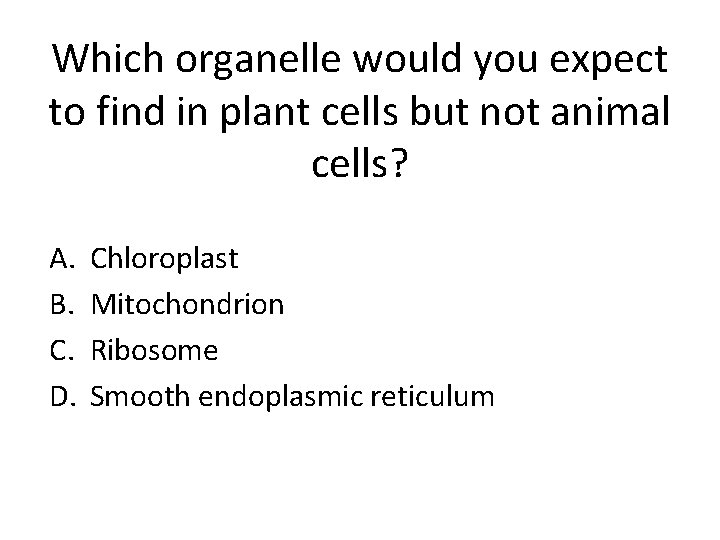 Which organelle would you expect to find in plant cells but not animal cells?

A. Chloroplast
B. Mitochondrion
C. Ribosome
D. Smooth endoplasmic reticulum